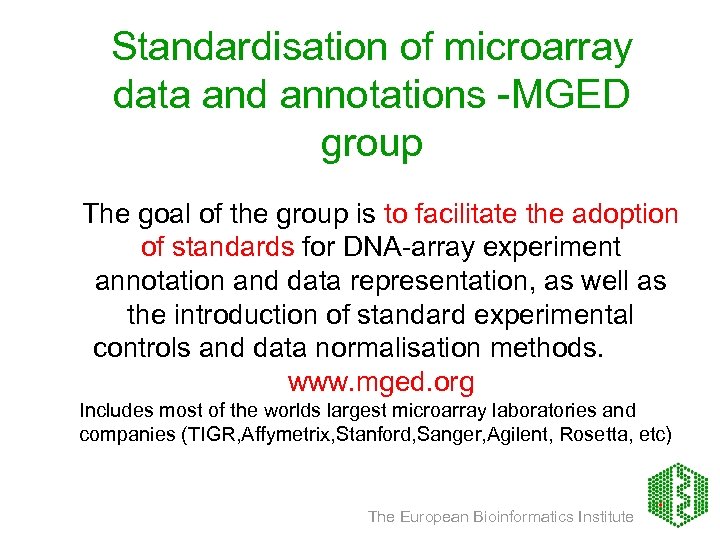 Standardisation of microarray data and annotations -MGED group

The goal of the group is to facilitate the adoption of standards for DNA-array experiment annotation and data representation, as well as the introduction of standard experimental controls and data normalisation methods.
www.mged.org

Includes most of the worlds largest microarray laboratories and companies (TIGR,Affymetrix,Stanford,Sanger,Agilent, Rosetta, etc)

The European Bioinformatics Institute